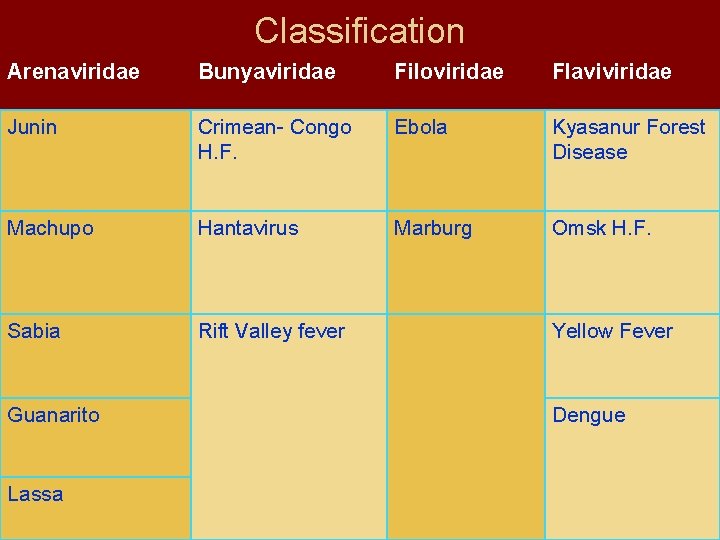 Classification

| Arenaviridae | Bunyaviridae | Filoviridae | Flaviviridae |
|---|---|---|---|
| Junin | Crimean- Congo H.F. | Ebola | Kyasanur Forest Disease |
| Machupo | Hantavirus | Marburg | Omsk H.F. |
| Sabia | Rift Valley fever | | Yellow Fever |
| Guanarito | | | Dengue |
| Lassa | | | |